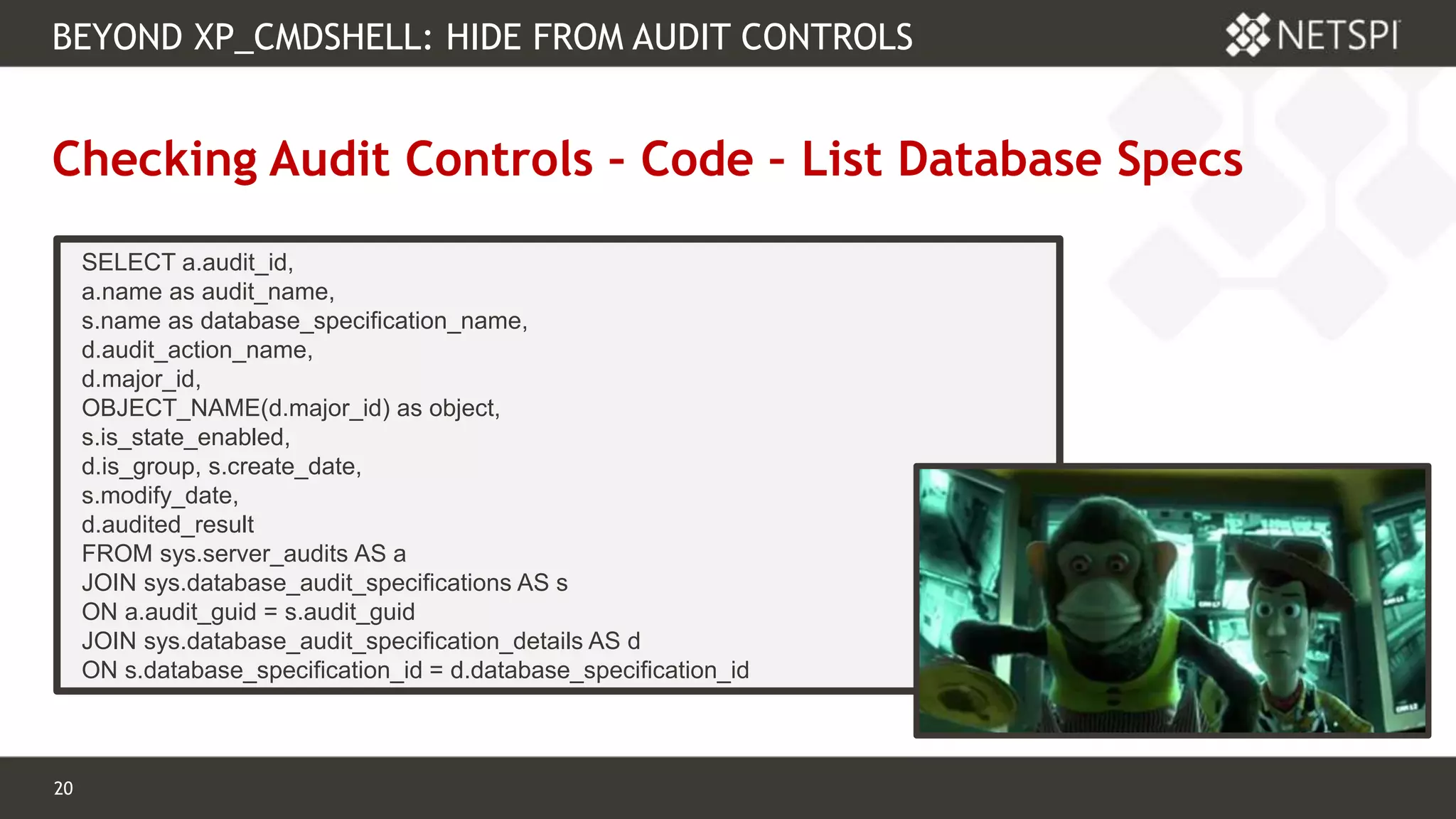 BEYOND XP_CMDSHELL: HIDE FROM AUDIT CONTROLS

NETSPI

Checking Audit Controls - Code - List Database Specs

SELECT a.audit_id,
a.name as audit_name,
s.name as database_specification_name,
d.audit_action_name,
d.major_id,
OBJECT_NAME(d.major_id) as object,
s.is_state_enabled,
d.is_group, s.create_date,
s.modify_date,
d.audited_result
FROM sys.server_audits AS a
JOIN sys.database_audit_specifications AS s
ON a.audit_guid = s.audit_guid
JOIN sys.database_audit_specification_details AS d
ON s.database_specification_id = d.database_specification_id

20